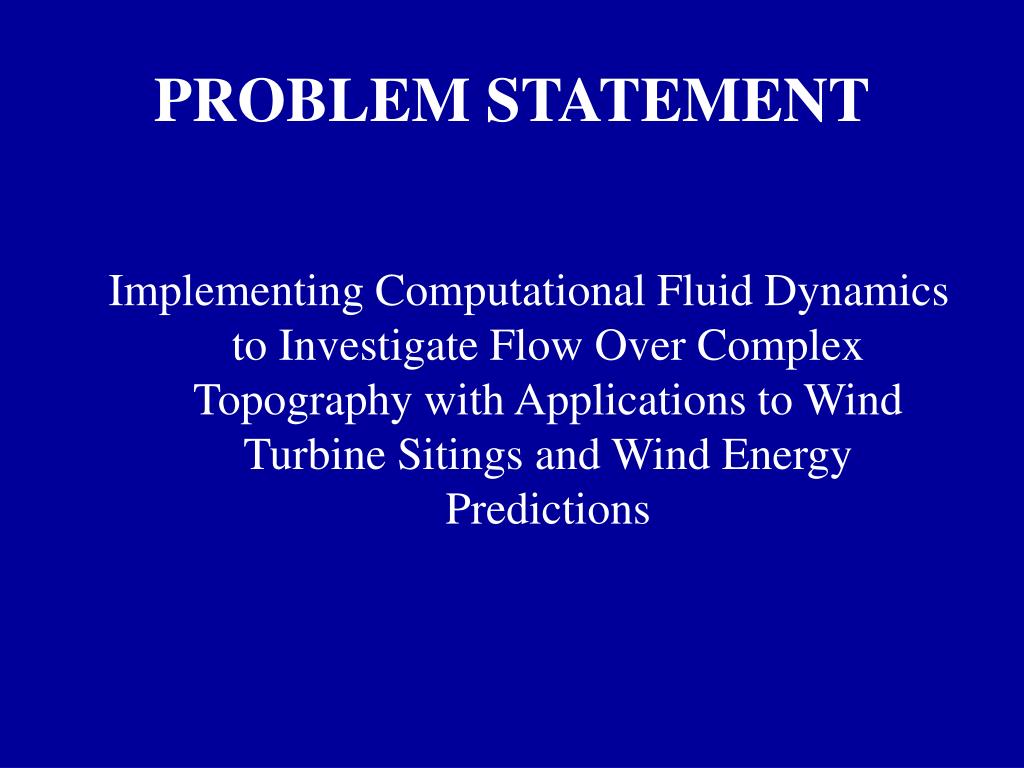 PROBLEM STATEMENT

Implementing Computational Fluid Dynamics to Investigate Flow Over Complex Topography with Applications to Wind Turbine Sitings and Wind Energy Predictions